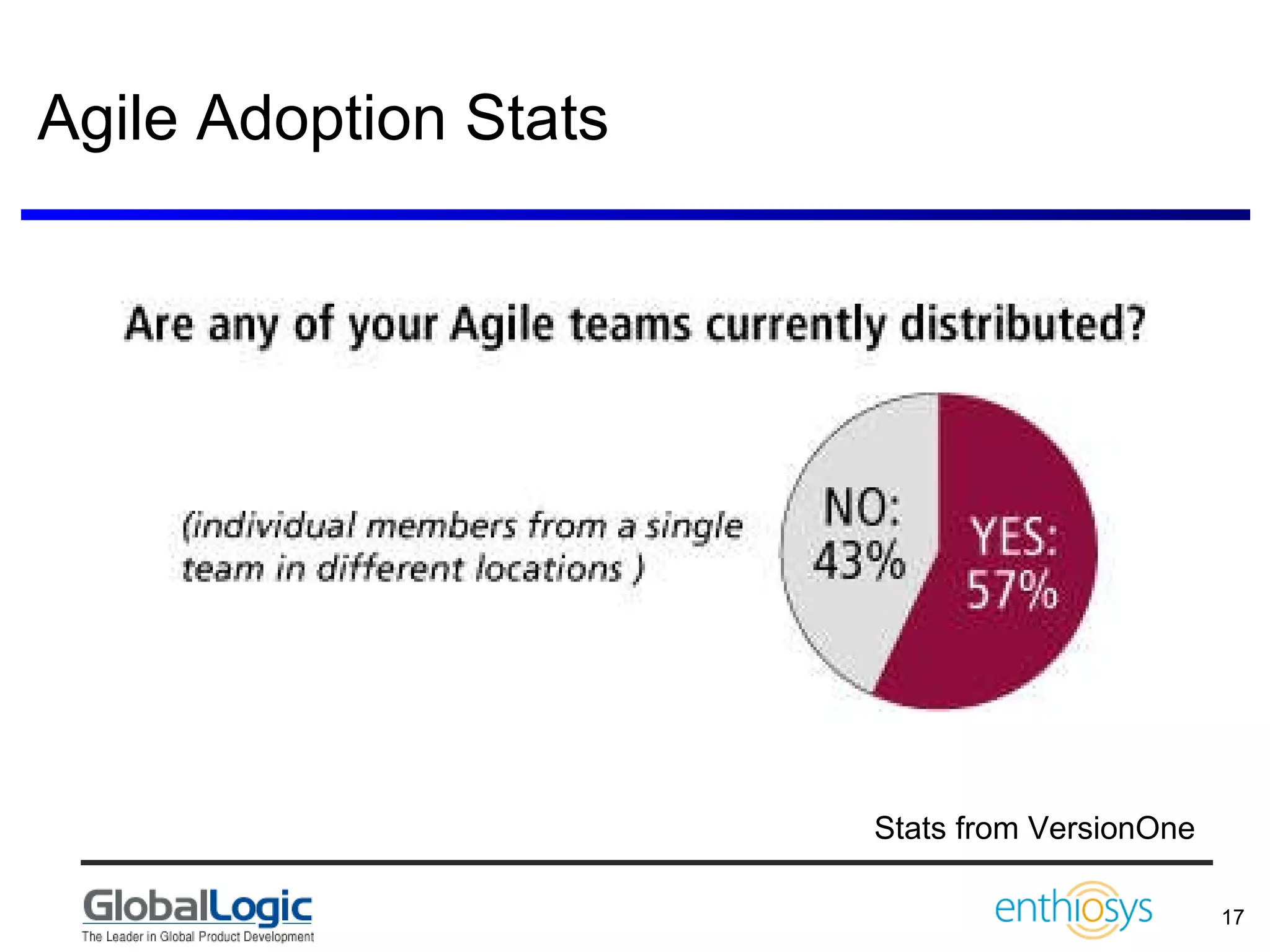 Agile Adoption Stats

Are any of your Agile teams currently distributed?

(individual members from a single team in different locations )

NO: 43%

YES: 57%

Stats from VersionOne

GlobalLogic
The Leader in Global Product Development

enthiosys

17